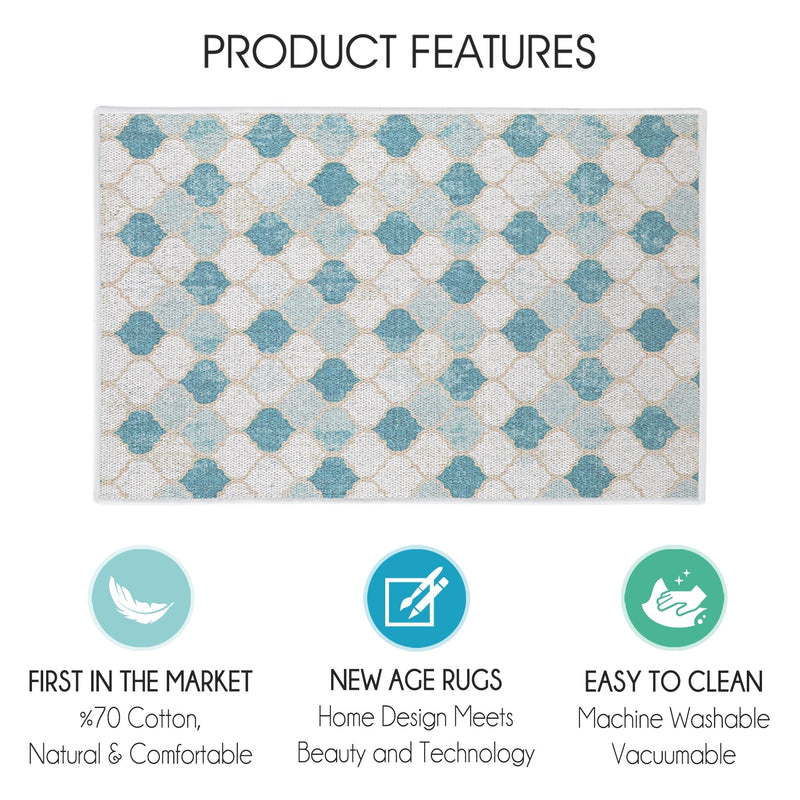 PRODUCT FEATURES

FIRST IN THE MARKET
%70 Cotton,
Natural & Comfortable

NEW AGE RUGS
Home Design Meets
Beauty and Technology

EASY TO CLEAN
Machine Washable
Vacuumable